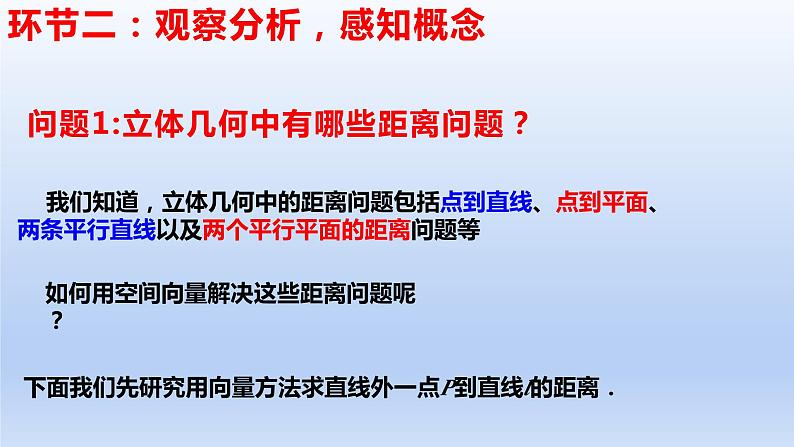 环节二：观察分析，感知概念

问题1:立体几何中有哪些距离问题？

我们知道，立体几何中的距离问题包括点到直线、点到平面、两条平行直线以及两个平行平面的距离问题等

如何用空间向量解决这些距离问题呢？

下面我们先研究用向量方法求直线外一点$P$到直线$l$的距离．